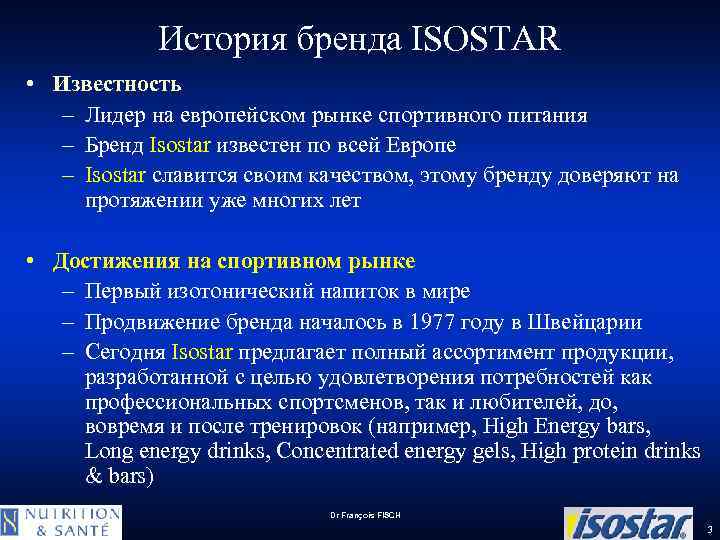 История бренда ISOSTAR

• Известность
– Лидер на европейском рынке спортивного питания
– Бренд Isostar известен по всей Европе
– Isostar славится своим качеством, этому бренду доверяют на протяжении уже многих лет

• Достижения на спортивном рынке
– Первый изотонический напиток в мире
– Продвижение бренда началось в 1977 году в Швейцарии
– Сегодня Isostar предлагает полный ассортимент продукции, разработанной с целью удовлетворения потребностей как профессиональных спортсменов, так и любителей, до, вовремя и после тренировок (например, High Energy bars, Long energy drinks, Concentrated energy gels, High protein drinks & bars)

NUTRITION & SANTÉ

Dr François FISCH

isostar

3